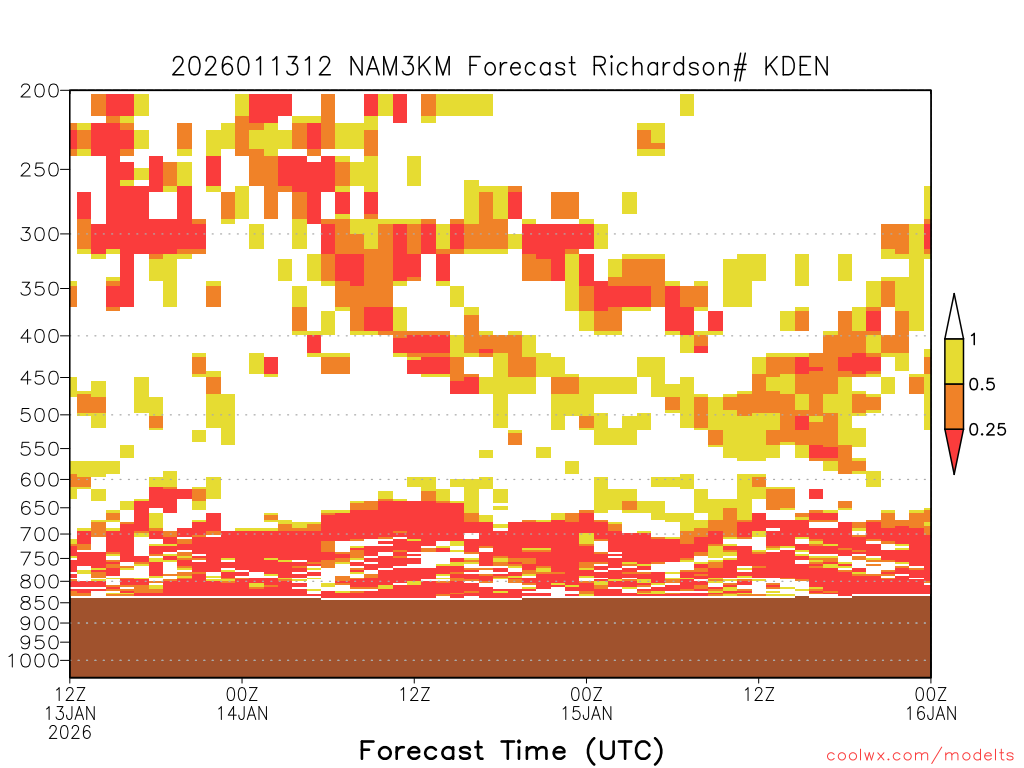 2026011312 NAM3KM Forecast Richardson# KDEN

200
250
300
350
400
450
500
550
600
650
700
750
800
850
900
950
1000

1
0.5
0.25

12Z 13JAN 2026
00Z 14JAN
12Z
00Z 15JAN
12Z
00Z 16JAN

Forecast Time (UTC)

coolwx.com/modelts